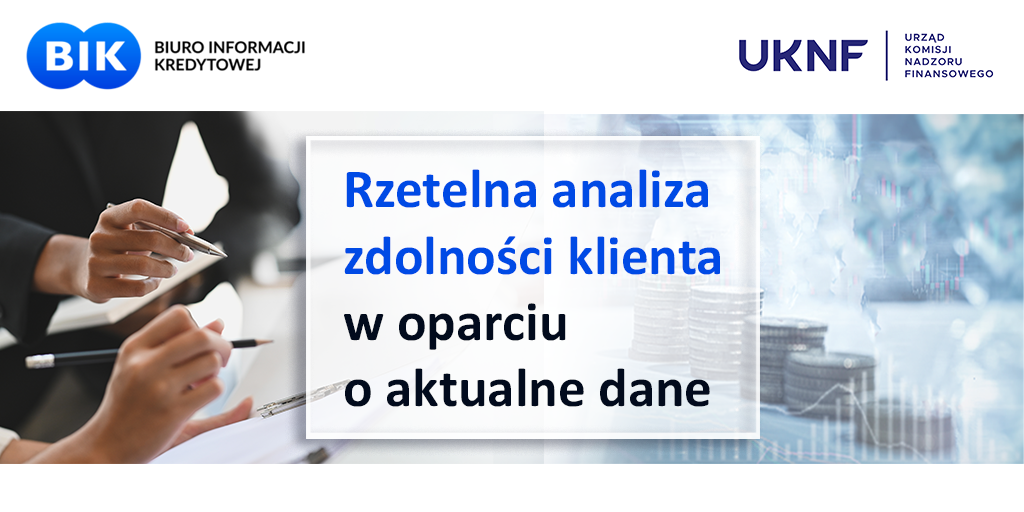 BIK BIURO INFORMACJI KREDYTOWEJ

UKNF URZĄD KOMISJI NADZORU FINANSOWEGO

Rzetelna analiza zdolności klienta w oparciu o aktualne dane